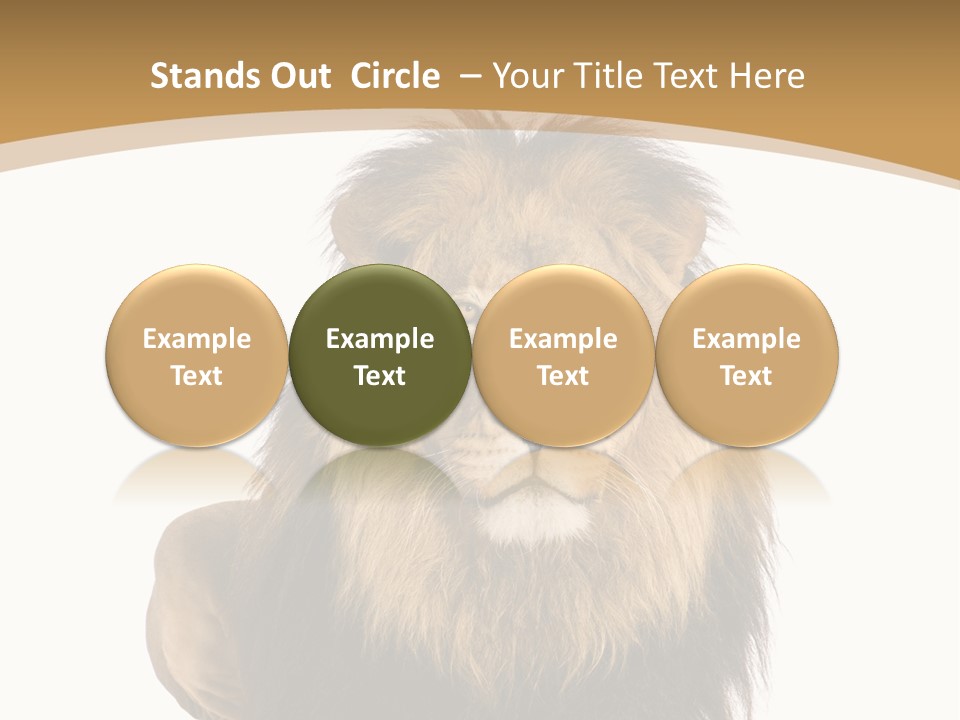 Stands Out Circle – Your Title Text Here

Example Text

Example Text

Example Text

Example Text